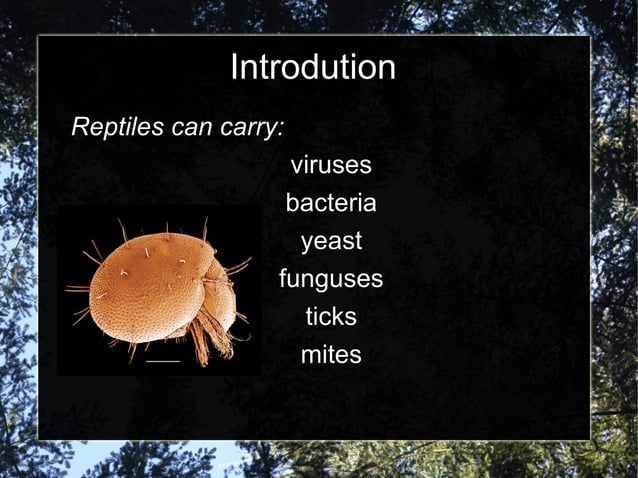 Introdution

Reptiles can carry:

viruses
bacteria
yeast
funguses
ticks
mites